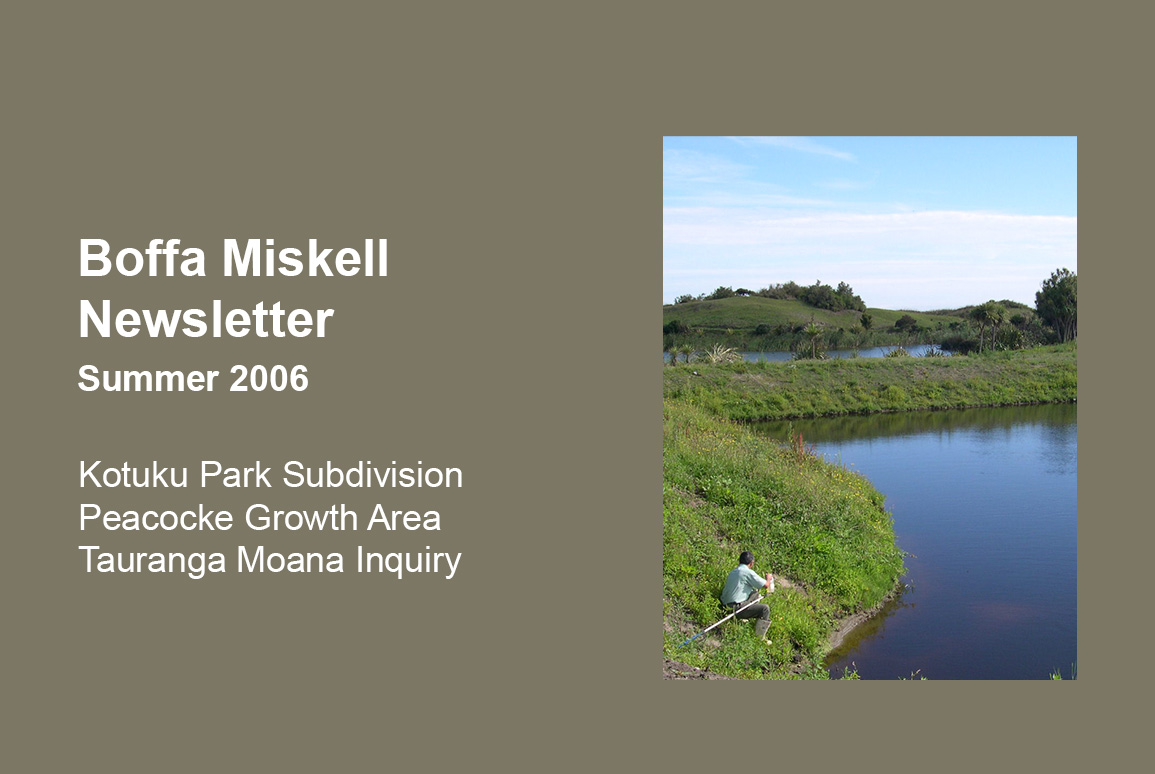 Boffa Miskell Newsletter

Summer 2006

Kotuku Park Subdivision
Peacocke Growth Area
Tauranga Moana Inquiry